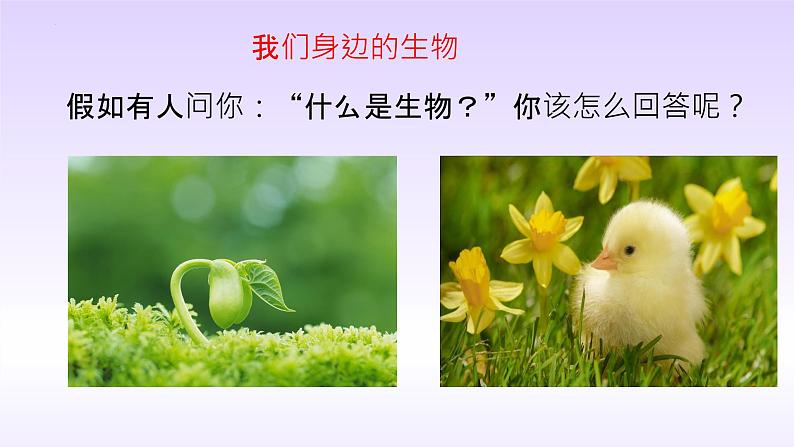 我们身边的生物

假如有人问你：“什么是生物？”你该怎么回答呢？